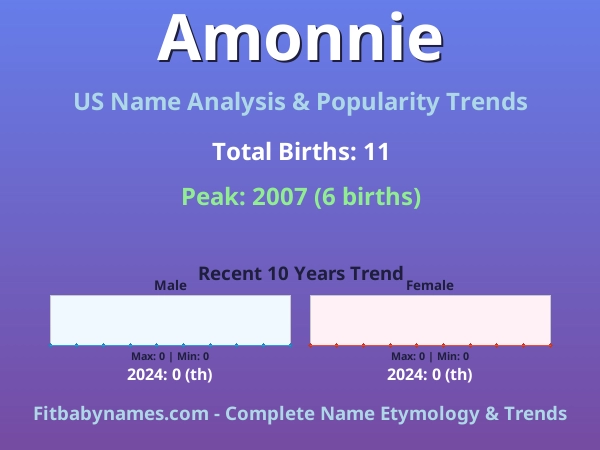 Amonnie

US Name Analysis & Popularity Trends

Total Births: 11

Peak: 2007 (6 births)

Recent 10 Years Trend

Male

Max: 0 | Min: 0

2024: 0 (th)

Female

Max: 0 | Min: 0

2024: 0 (th)

Fitbabynames.com - Complete Name Etymology & Trends